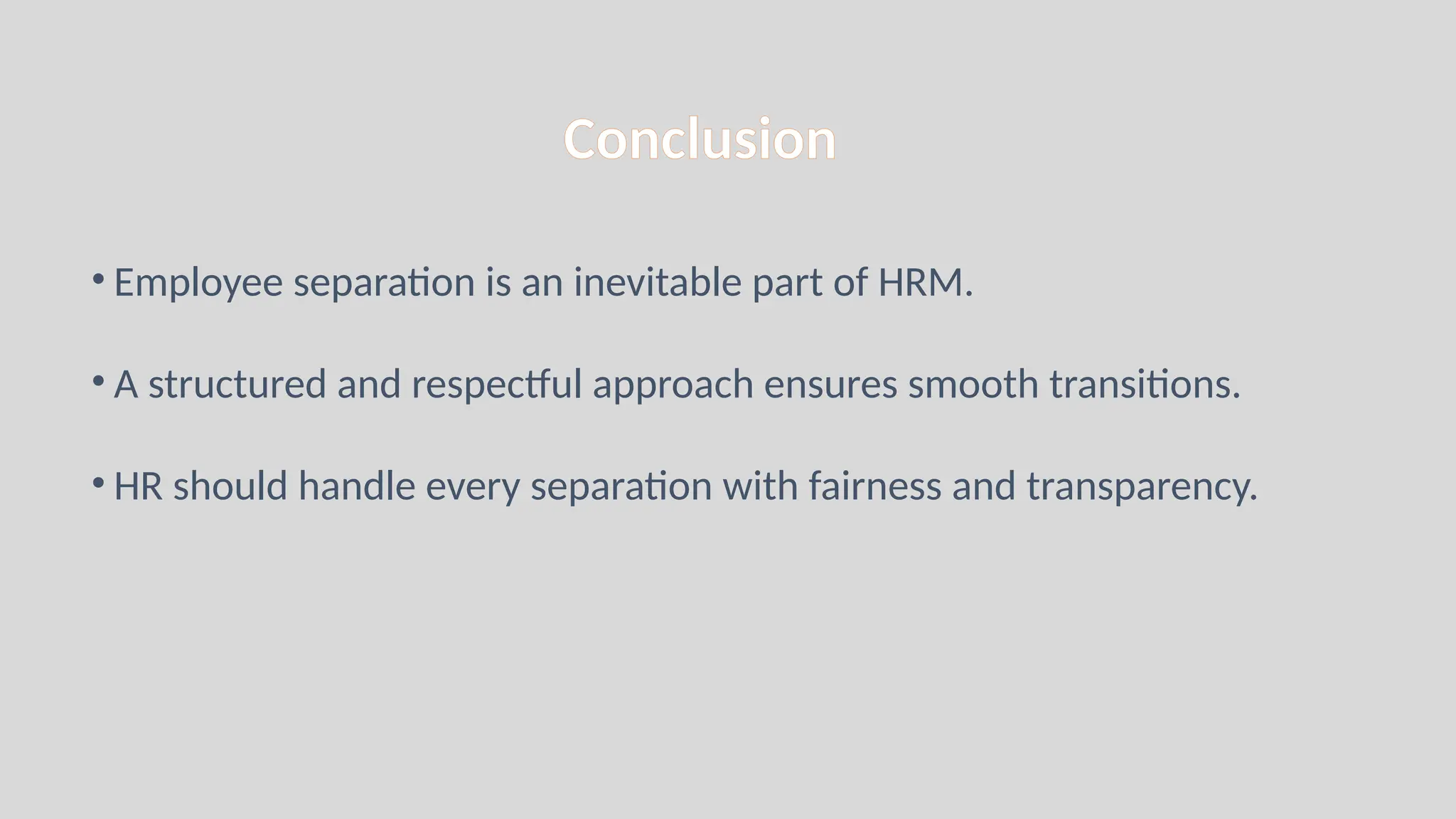 Conclusion

• Employee separation is an inevitable part of HRM.

• A structured and respectful approach ensures smooth transitions.

• HR should handle every separation with fairness and transparency.